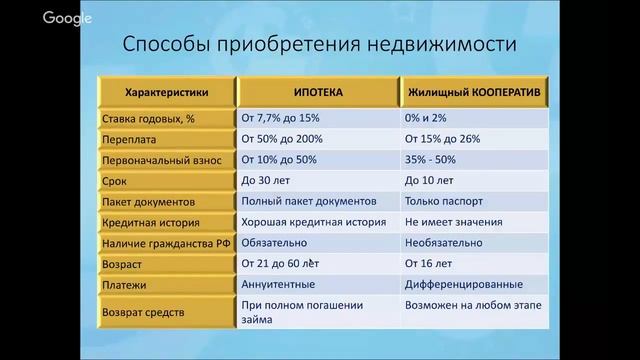 Google

Способы приобретения недвижимости

| Характеристики | ИПОТЕКА | Жилищный КООПЕРАТИВ |
|---|---|---|
| Ставка годовых, % | От 7,7% до 15% | 0% и 2% |
| Переплата | От 50% до 200% | От 15% до 26% |
| Первоначальный взнос | От 10% до 50% | 35% - 50% |
| Срок | До 30 лет | До 10 лет |
| Пакет документов | Полный пакет документов | Только паспорт |
| Кредитная история | Хорошая кредитная история | Не имеет значения |
| Наличие гражданства РФ | Обязательно | Необязательно |
| Возраст | От 21 до 60 лет | От 16 лет |
| Платежи | Аннуитентные | Дифференцированные |
| Возврат средств | При полном погашении займа | Возможен на любом этапе |